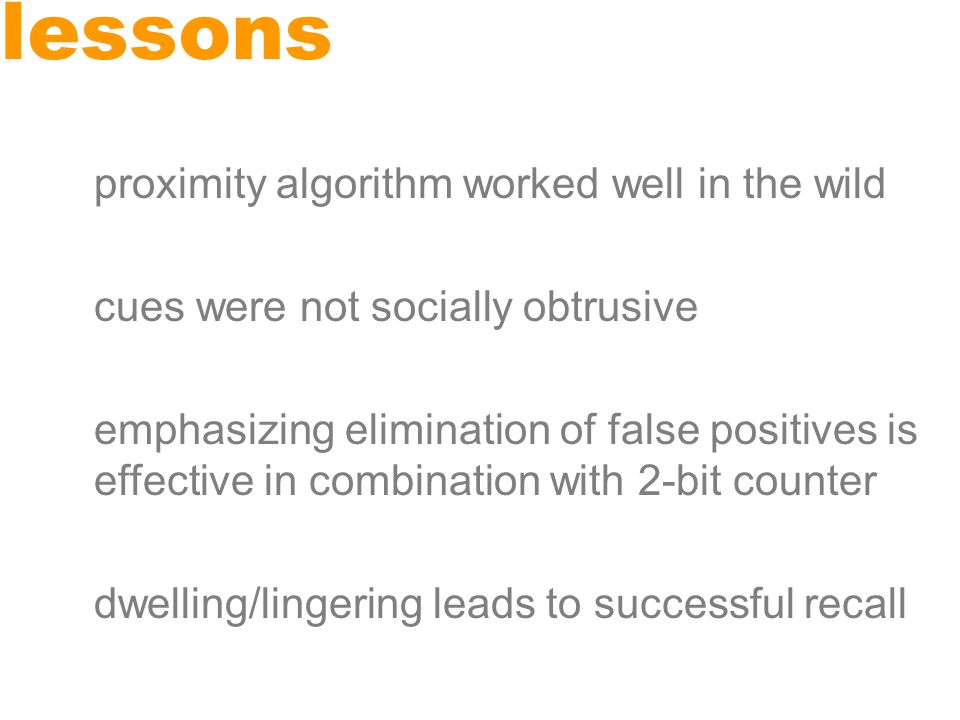 lessons

proximity algorithm worked well in the wild

cues were not socially obtrusive

emphasizing elimination of false positives is effective in combination with 2-bit counter

dwelling/lingering leads to successful recall